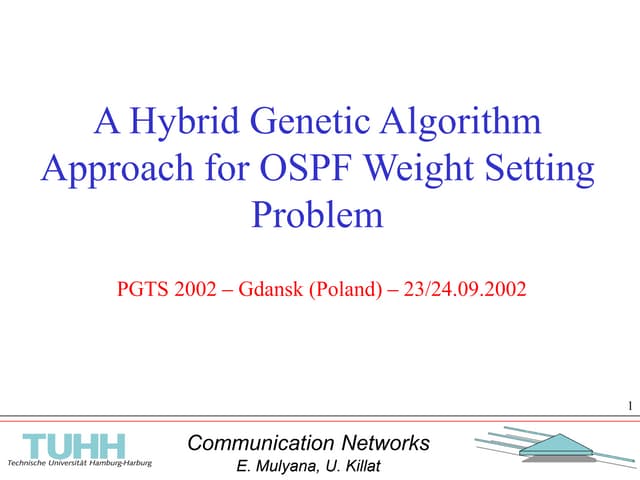 A Hybrid Genetic Algorithm Approach for OSPF Weight Setting Problem

PGTS 2002 – Gdansk (Poland) – 23/24.09.2002

1

TUHH
Technische Universität Hamburg-Harburg

Communication Networks
E. Mulyana, U. Killat